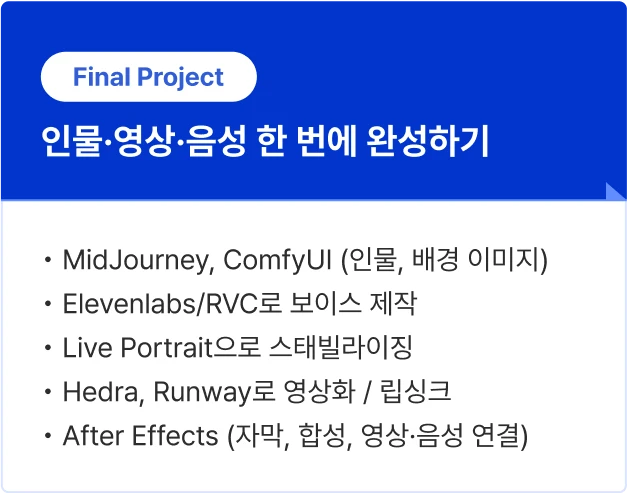 Final Project

인물·영상·음성 한 번에 완성하기

• MidJourney, ComfyUI (인물, 배경 이미지)
• Elevenlabs/RVC로 보이스 제작
• Live Portrait으로 스태빌라이징
• Hedra, Runway로 영상화 / 립싱크
• After Effects (자막, 합성, 영상·음성 연결)